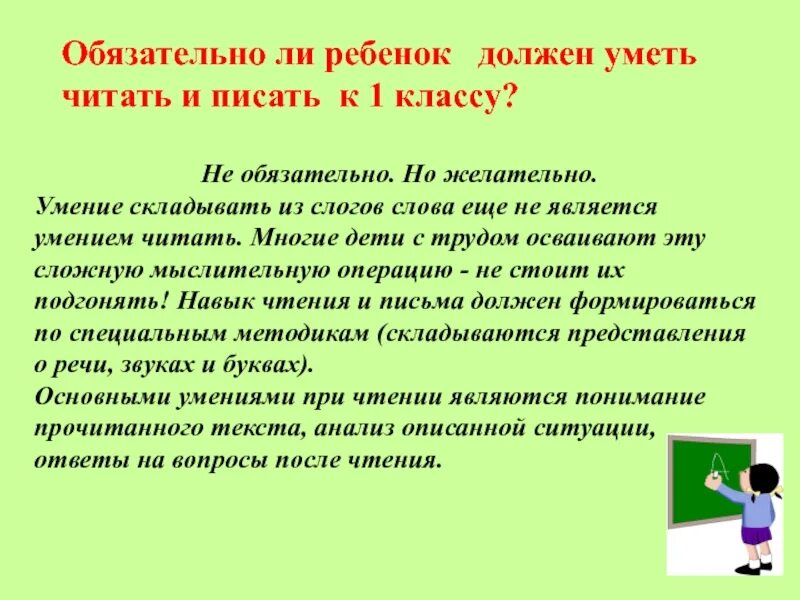 Обязательно ли ребенок должен уметь читать и писать к 1 классу?

Не обязательно. Но желательно.
Умение складывать из слогов слова еще не является умением читать. Многие дети с трудом осваивают эту сложную мыслительную операцию - не стоит их подгонять! Навык чтения и письма должен формироваться по специальным методикам (складываются представления о речи, звуках и буквах).
Основными умениями при чтении являются понимание прочитанного текста, анализ описанной ситуации, ответы на вопросы после чтения.